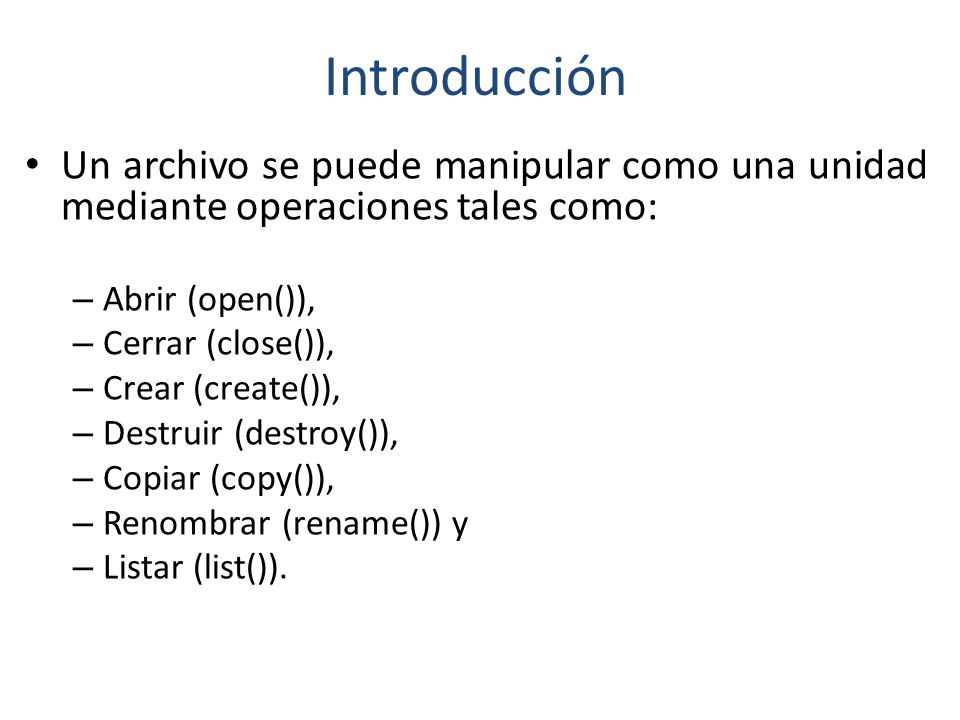 Introducción

• Un archivo se puede manipular como una unidad mediante operaciones tales como:

– Abrir (open()),
– Cerrar (close()),
– Crear (create()),
– Destruir (destroy()),
– Copiar (copy()),
– Renombrar (rename()) y
– Listar (list()).